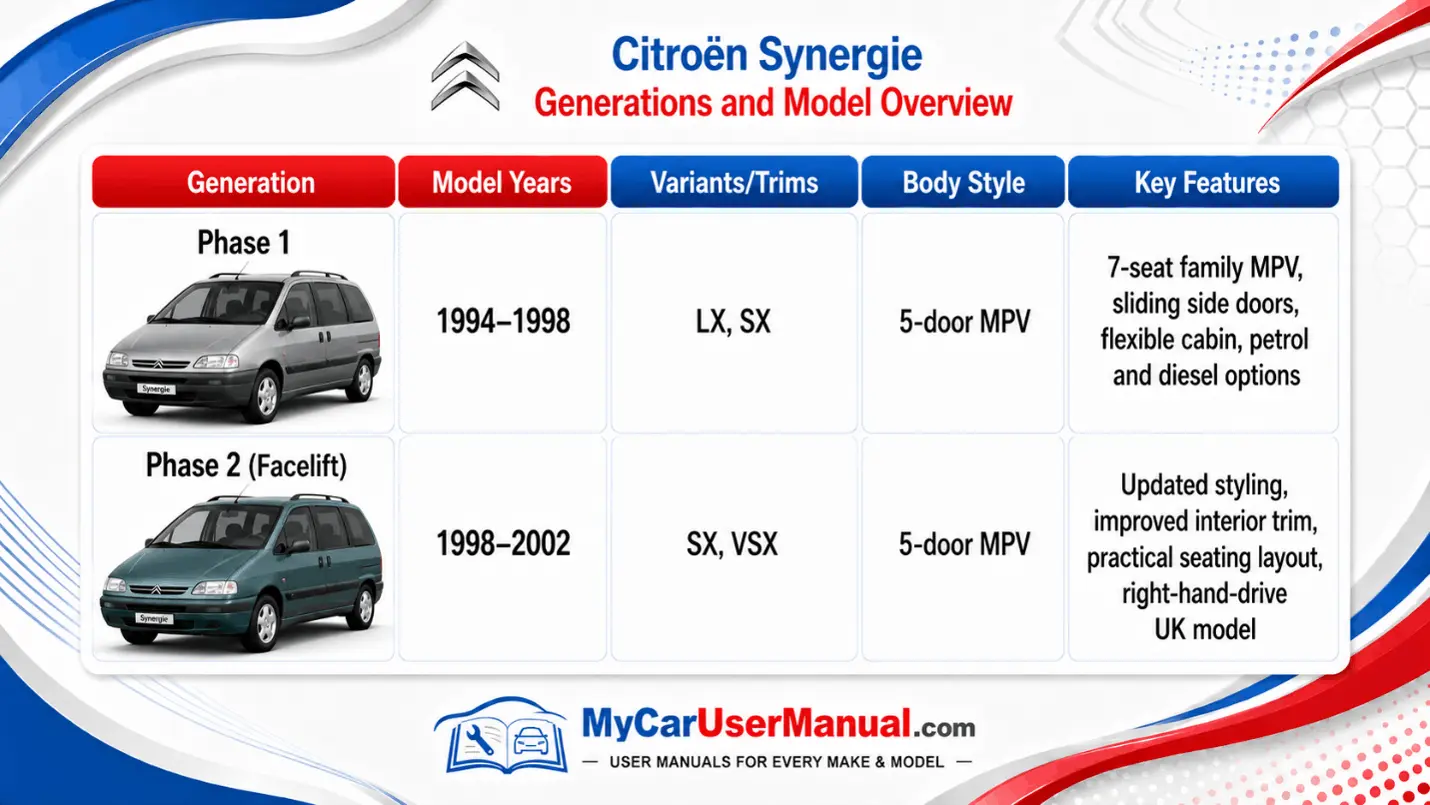 Citroën Synergie
Generations and Model Overview

| Generation | Model Years | Variants/Trims | Body Style | Key Features |
|---|---|---|---|---|
| Phase 1 Synergie | 1994–1998 | LX, SX | 5-door MPV | 7-seat family MPV, sliding side doors, flexible cabin, petrol and diesel options |
| Phase 2 (Facelift) Synergie | 1998–2002 | SX, VSX | 5-door MPV | Updated styling, improved interior trim, practical seating layout, right-hand-drive UK model |

MyCarUserManual.com
— USER MANUALS FOR EVERY MAKE & MODEL —